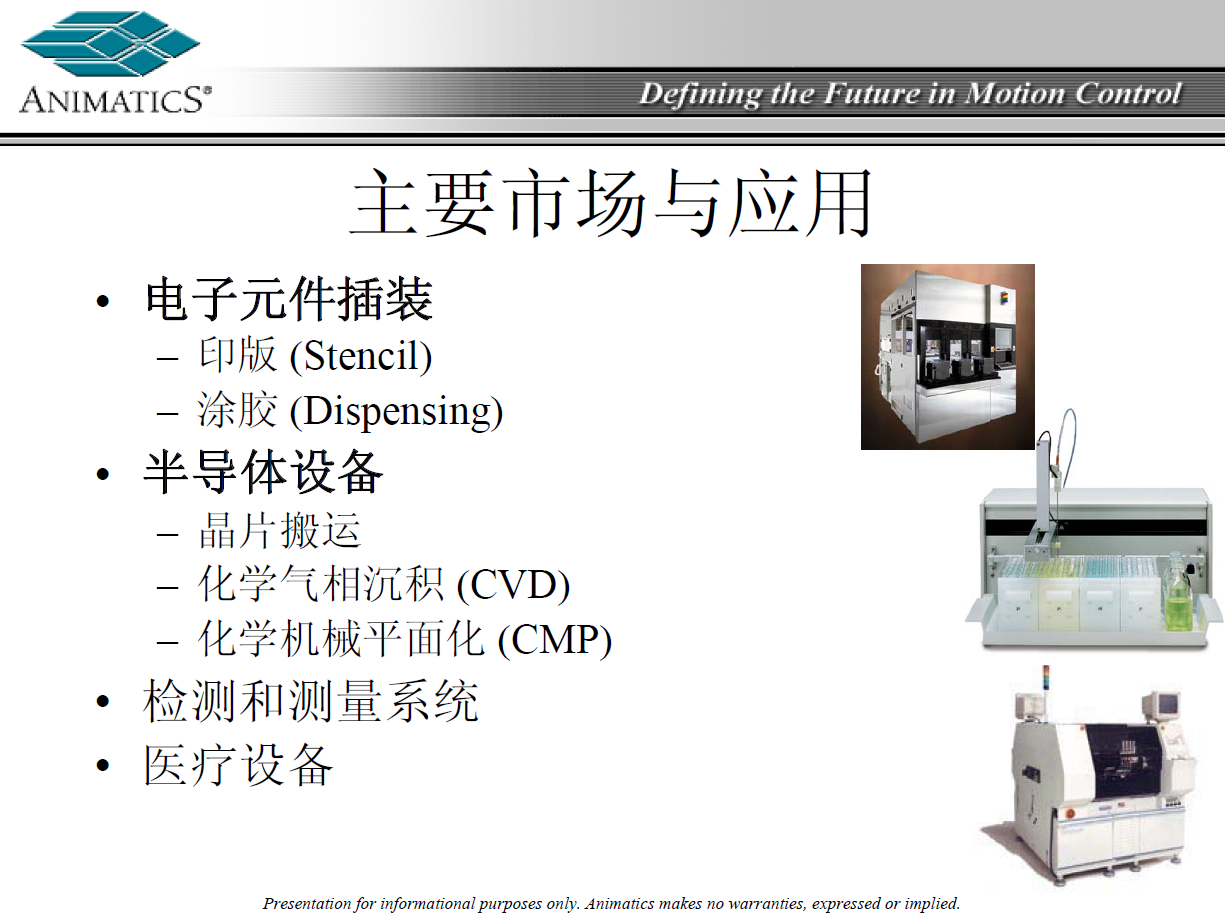 ANIMATICS®

Defining the Future in Motion Control

主要市场与应用

• 电子元件插装
– 印版 (Stencil)
– 涂胶 (Dispensing)
• 半导体设备
– 晶片搬运
– 化学气相沉积 (CVD)
– 化学机械平面化 (CMP)
• 检测和测量系统
• 医疗设备

Presentation for informational purposes only. Animatics makes no warranties, expressed or implied.